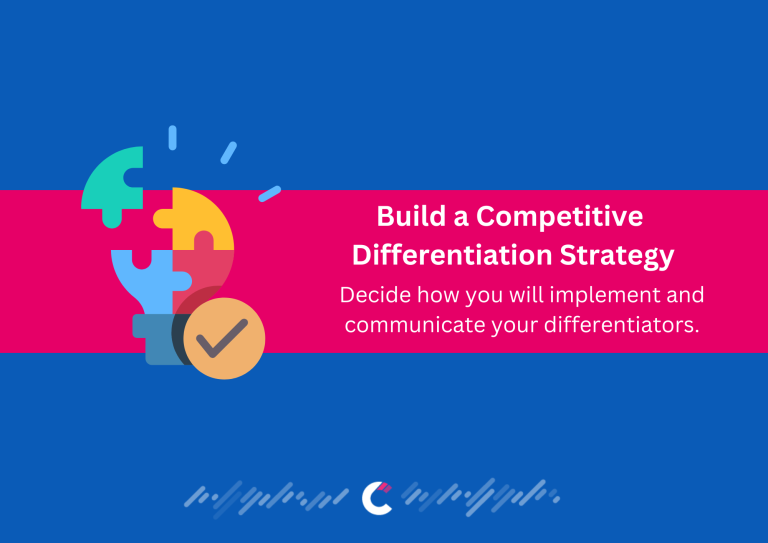 Build a Competitive Differentiation Strategy

Decide how you will implement and communicate your differentiators.